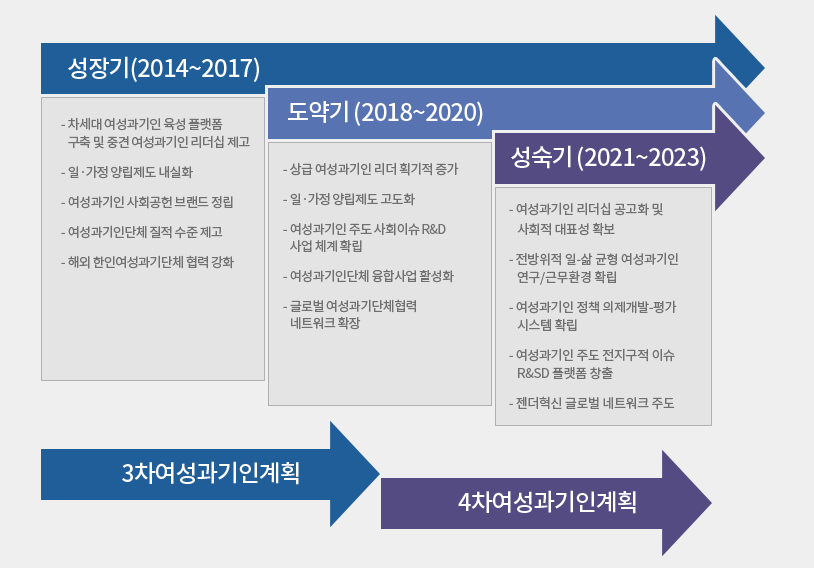 성장기(2014~2017)

- 차세대 여성과기인 육성 플랫폼 구축 및 중견 여성과기인 리더십 제고

- 일·가정 양립제도 내실화

- 여성과기인 사회공헌 브랜드 정립

- 여성과기인단체 질적 수준 제고

- 해외 한인여성과기단체 협력 강화

도약기 (2018~2020)

- 상급 여성과기인 리더 획기적 증가

- 일·가정 양립제도 고도화

- 여성과기인 주도 사회이슈 R&D 사업 체계 확립

- 여성과기인단체 융합사업 활성화

- 글로벌 여성과기단체협력 네트워크 확장

성숙기 (2021~2023)

- 여성과기인 리더십 공고화 및 사회적 대표성 확보

- 전방위적 일-삶 균형 여성과기인 연구/근무환경 확립

- 여성과기인 정책 의제개발-평가 시스템 확립

- 여성과기인 주도 전지구적 이슈 R&SD 플랫폼 창출

- 젠더혁신 글로벌 네트워크 주도

3차여성과기인계획

4차여성과기인계획